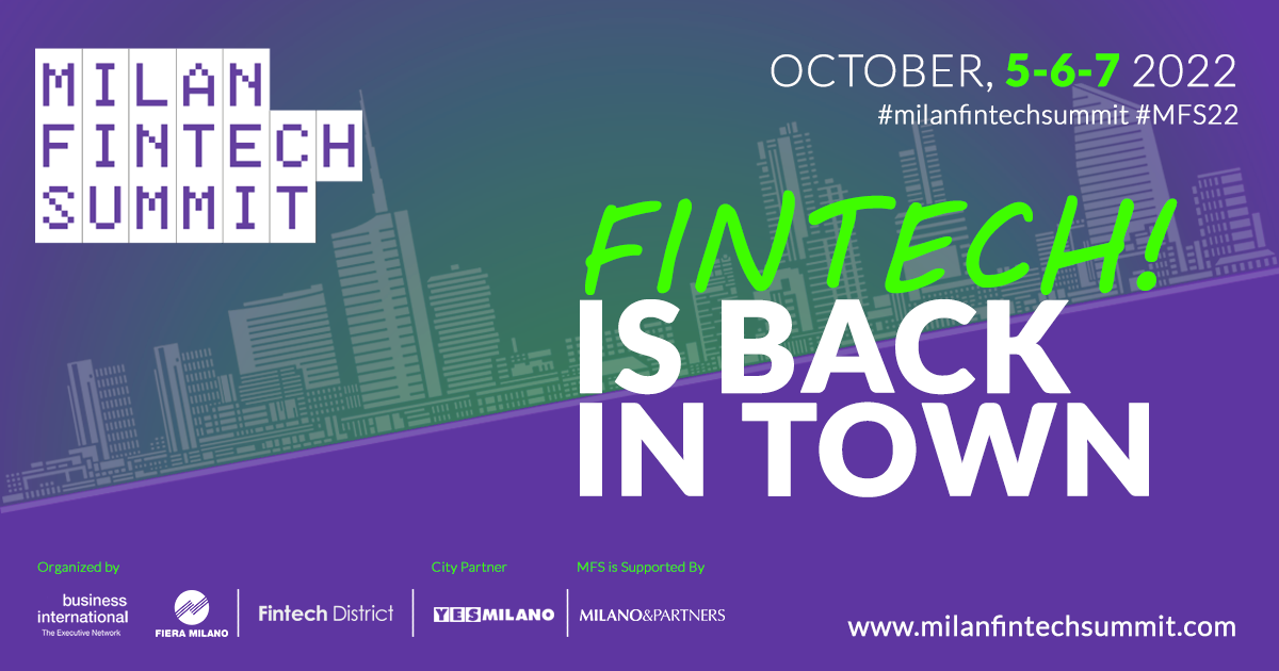 MILAN
FINTECH
SUMMIT

OCTOBER, 5-6-7 2022
#milanfintechsummit #MFS22

FINTECH!
IS BACK
IN TOWN

Organized by

business international
The Executive Network

FIERA MILANO

Fintech District

City Partner

YESMILANO

MFS is Supported By

MILANO&PARTNERS

www.milanfintechsummit.com